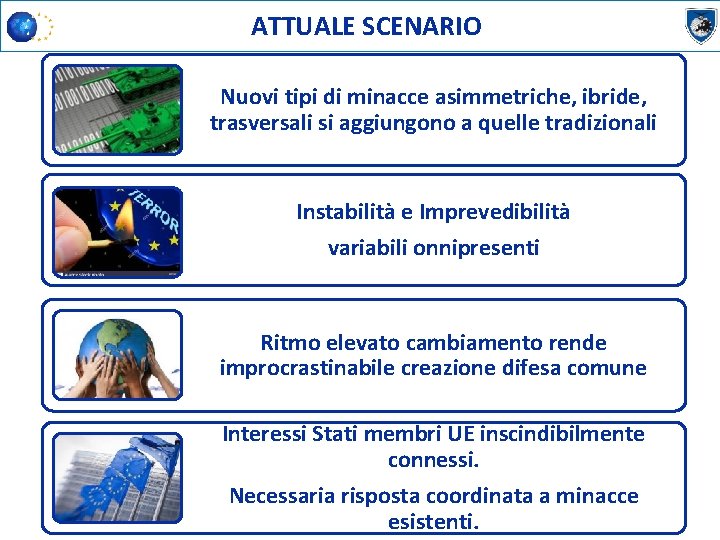 ATTUALE SCENARIO

Nuovi tipi di minacce asimmetriche, ibride, trasversali si aggiungono a quelle tradizionali

TERROR

Instabilità e Imprevedibilità

variabili onnipresenti

Ritmo elevato cambiamento rende improcrastinabile creazione difesa comune

Interessi Stati membri UE inscindibilmente connessi.

Necessaria risposta coordinata a minacce esistenti.